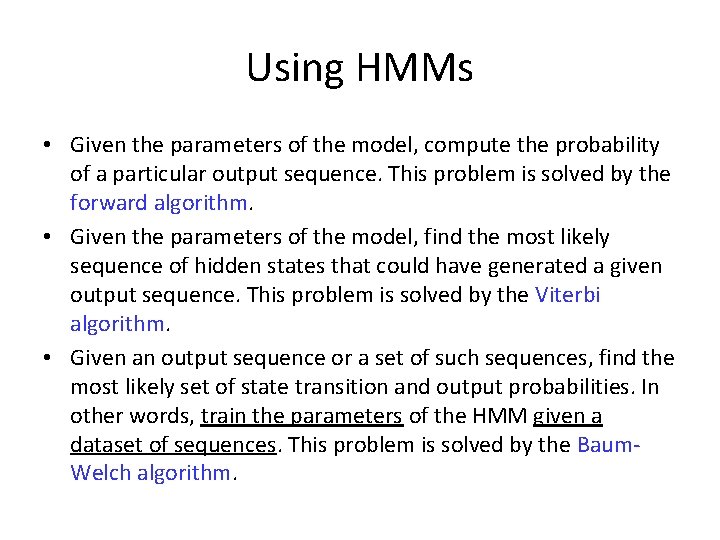 Using HMMs

• Given the parameters of the model, compute the probability of a particular output sequence. This problem is solved by the forward algorithm.

• Given the parameters of the model, find the most likely sequence of hidden states that could have generated a given output sequence. This problem is solved by the Viterbi algorithm.

• Given an output sequence or a set of such sequences, find the most likely set of state transition and output probabilities. In other words, train the parameters of the HMM given a dataset of sequences. This problem is solved by the Baum-Welch algorithm.